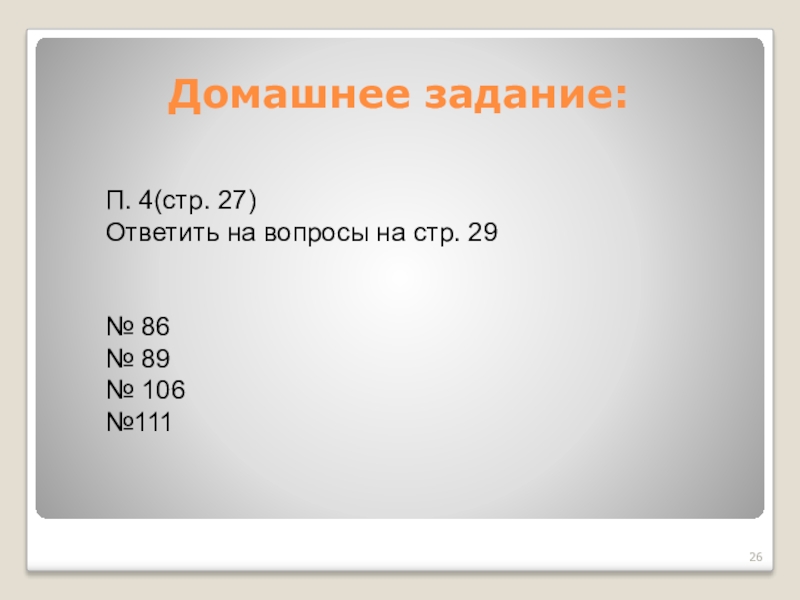 Домашнее задание:

П. 4(стр. 27)
Ответить на вопросы на стр. 29

№ 86
№ 89
№ 106
№111

26